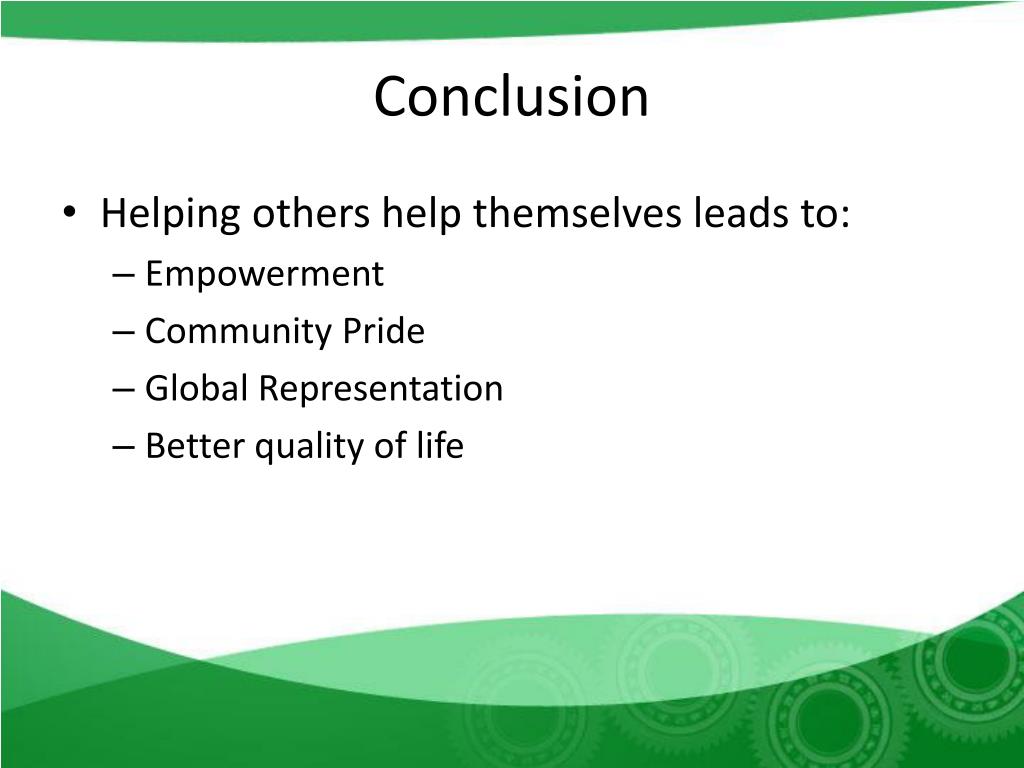 Conclusion

• Helping others help themselves leads to:
– Empowerment
– Community Pride
– Global Representation
– Better quality of life